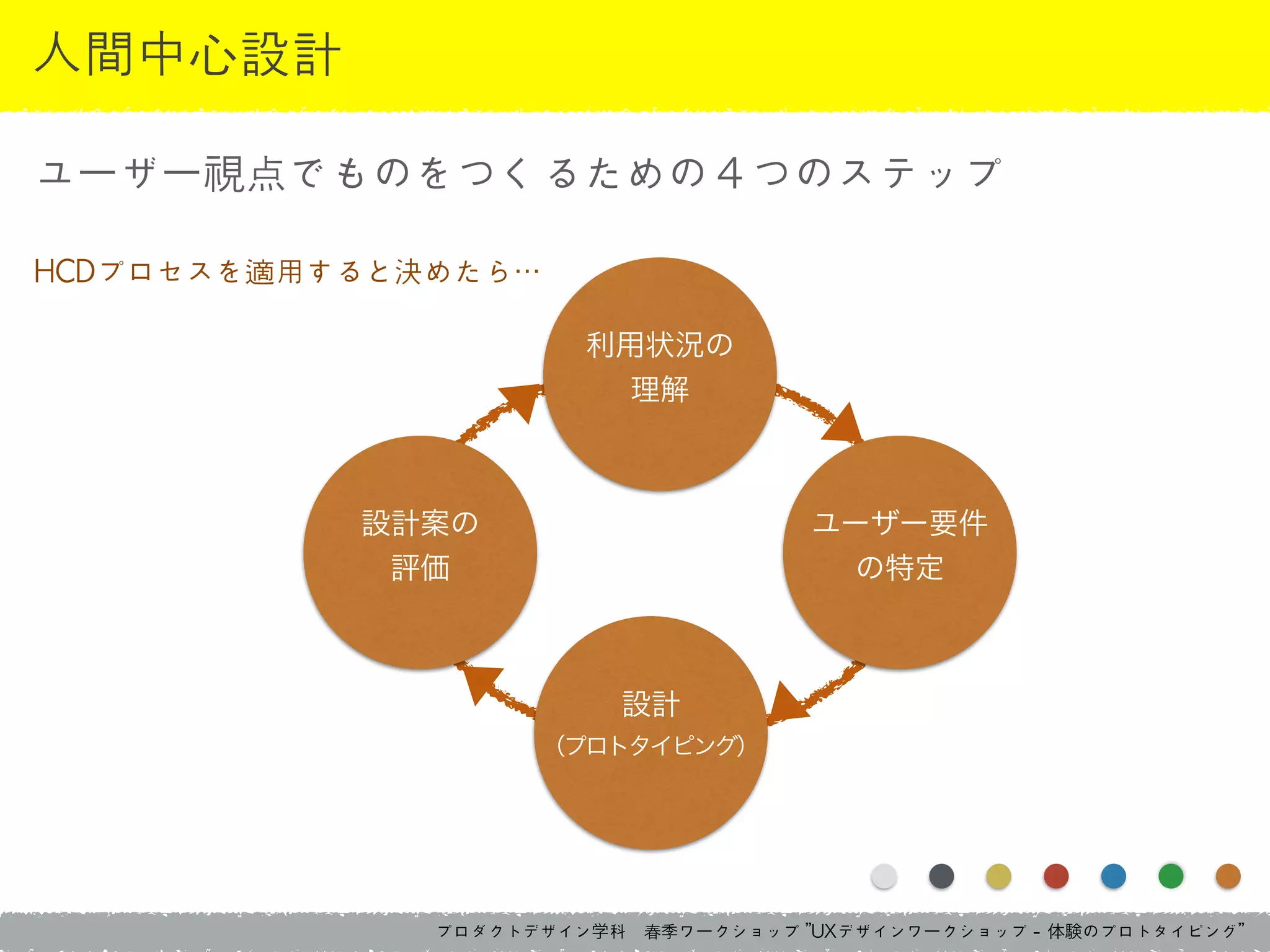 人間中心設計

ユーザー視点でものをつくるための４つのステップ

HCDプロセスを適用すると決めたら…

利用状況の理解

ユーザー要件の特定

設計
(プロトタイピング)

設計案の評価

プロダクトデザイン学科　春季ワークショップ "UXデザインワークショップ - 体験のプロトタイピング"